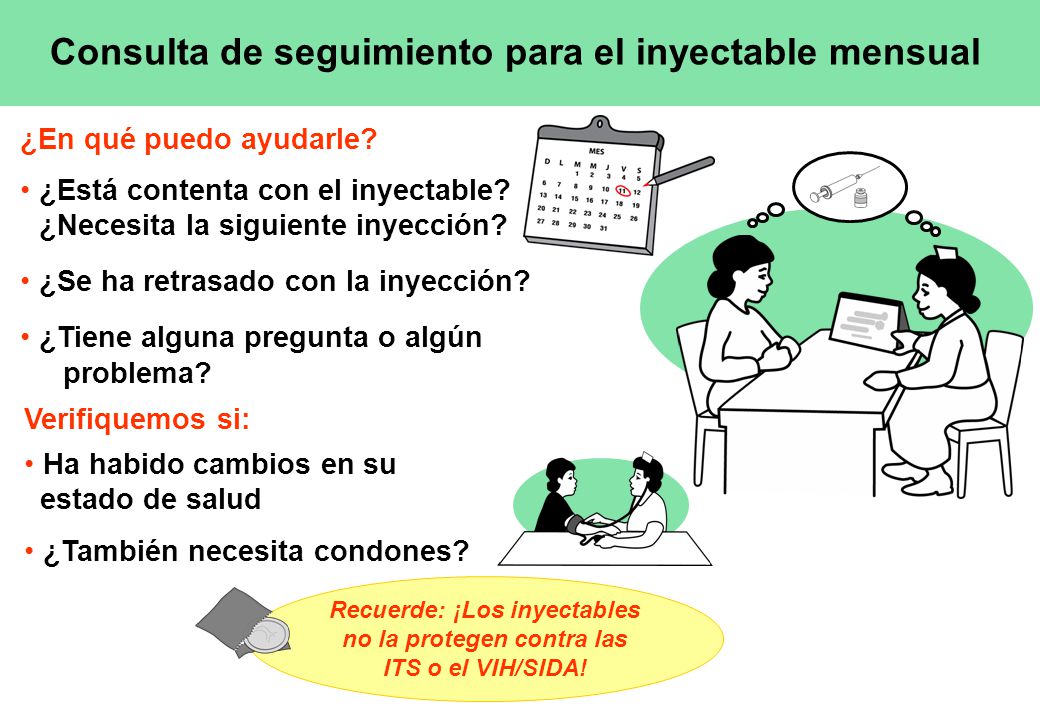 Consulta de seguimiento para el inyectable mensual

¿En qué puedo ayudarle?

• ¿Está contenta con el inyectable? ¿Necesita la siguiente inyección?

• ¿Se ha retrasado con la inyección?

• ¿Tiene alguna pregunta o algún problema?

Verifiquemos si:

• Ha habido cambios en su estado de salud

• ¿También necesita condones?

MES

| D | L | M | M | J | V | S |
|---|---|---|---|---|---|---|
| | | | 1 | 2 | 3 | 4 | 5 |
| 6 | 7 | 8 | 9 | 10 | 11 | 12 |
| 13 | 14 | 15 | 16 | 17 | 18 | 19 |
| 20 | 21 | 22 | 23 | 24 | 25 | 26 |
| 27 | 28 | 29 | 30 | 31 | | |

Recuerde: ¡Los inyectables no la protegen contra las ITS o el VIH/SIDA!